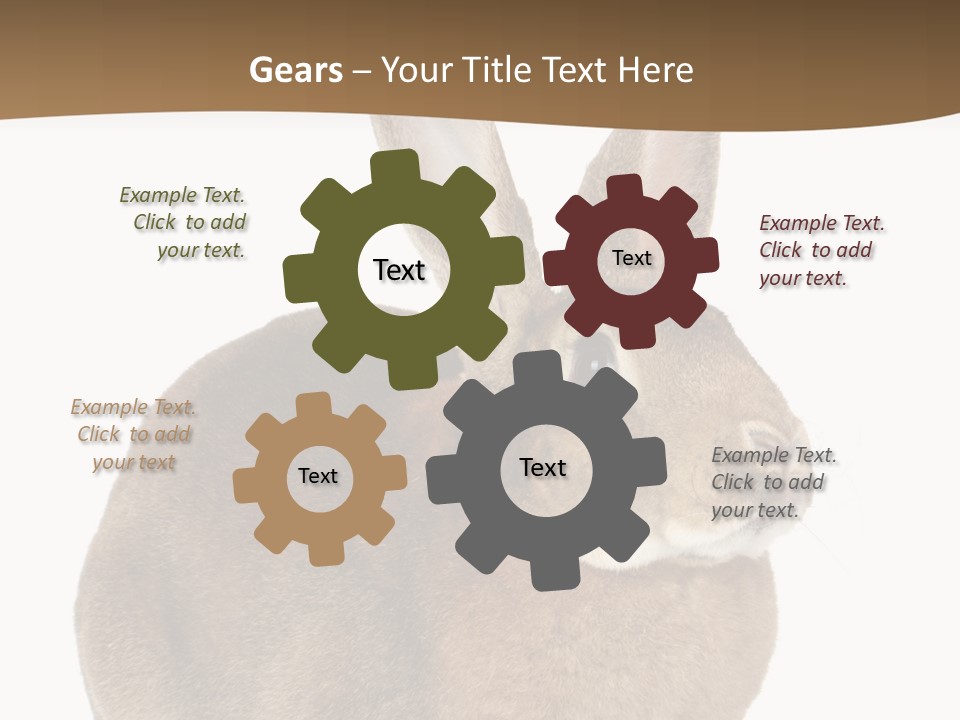 Gears – Your Title Text Here

Example Text. Click to add your text.

Text

Text

Example Text. Click to add your text.

Example Text. Click to add your text

Text

Text

Example Text. Click to add your text.